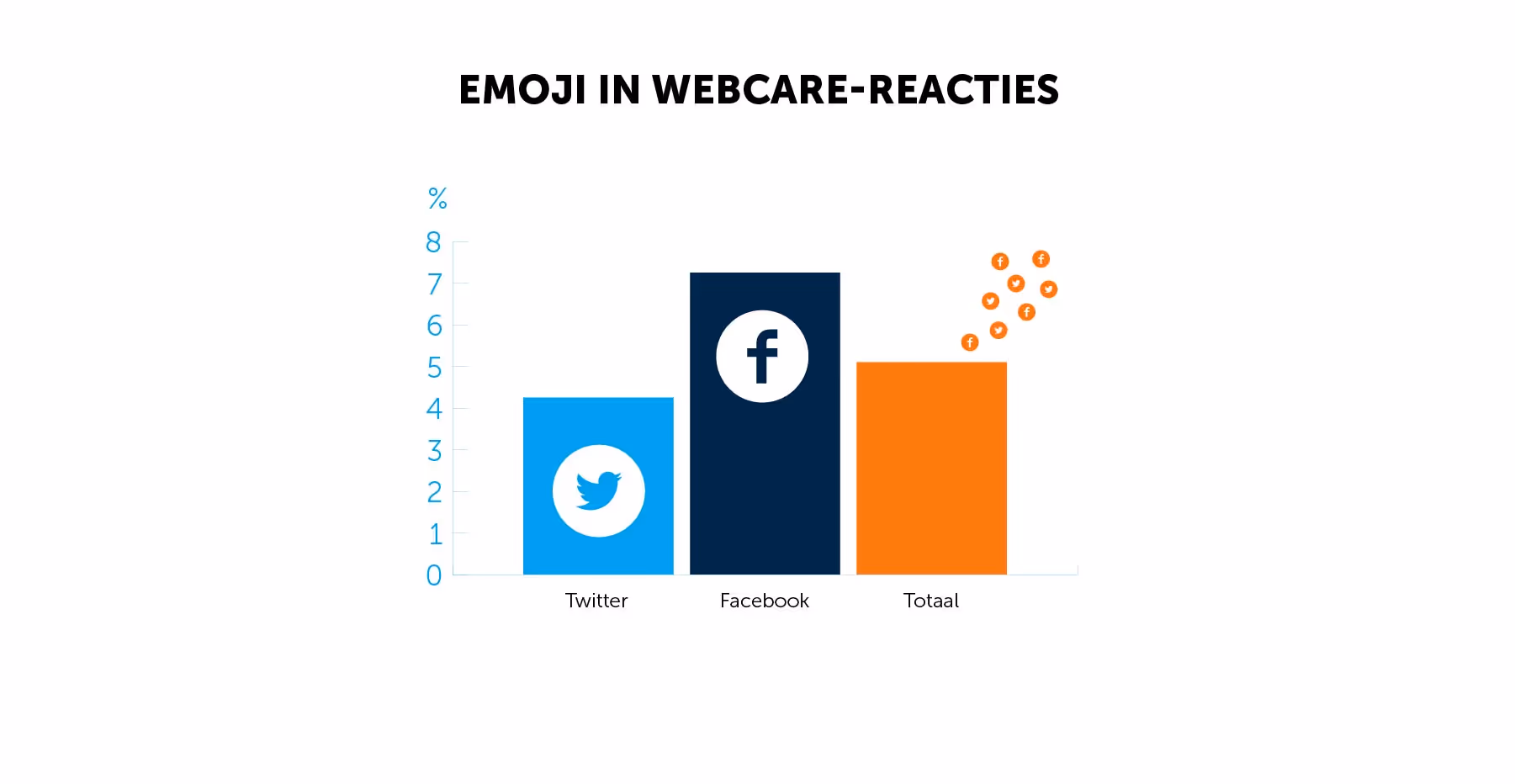 EMOJI IN WEBCARE-REACTIES

%
8
7
6
5
4
3
2
1
0

Twitter
Facebook
Totaal